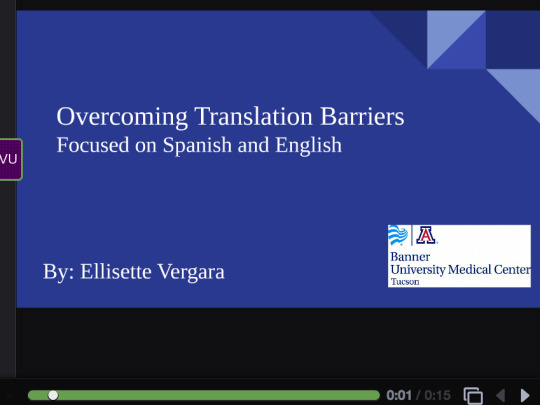 VU

Overcoming Translation Barriers
Focused on Spanish and English

By: Ellisette Vergara

A
Banner
University Medical Center
Tucson

0:01 / 0:15